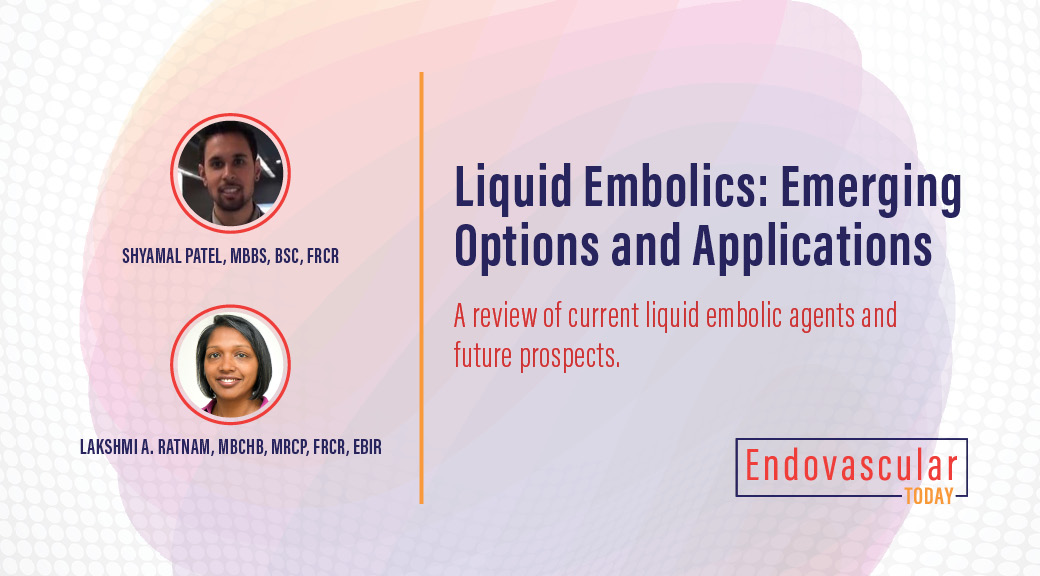 SHYAMAL PATEL, MBBS, BSC, FRCR

LAKSHMI A. RATNAM, MBCHB, MRCP, FRCR, EBIR

Liquid Embolics: Emerging Options and Applications

A review of current liquid embolic agents and future prospects.

Endovascular TODAY